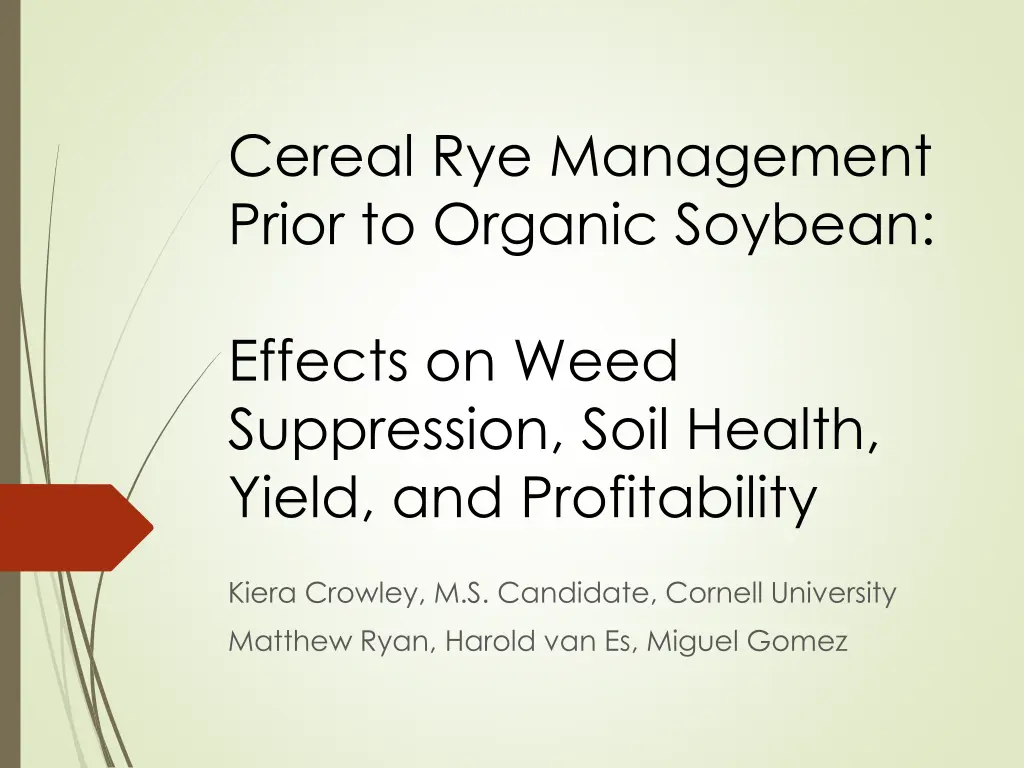 Cereal Rye Management Prior to Organic Soybean:

Effects on Weed Suppression, Soil Health, Yield, and Profitability

Kiera Crowley, M.S. Candidate, Cornell University

Matthew Ryan, Harold van Es, Miguel Gomez